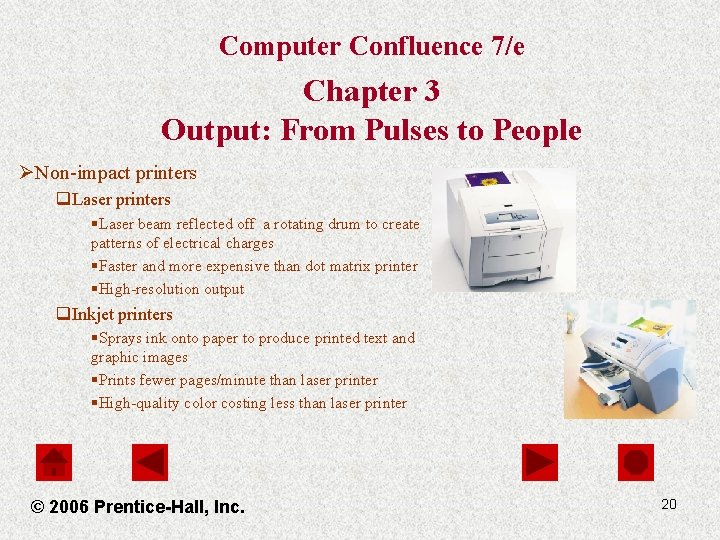 Computer Confluence 7/e
Chapter 3
Output: From Pulses to People

➢Non-impact printers

❑Laser printers

▪Laser beam reflected off a rotating drum to create patterns of electrical charges

▪Faster and more expensive than dot matrix printer

▪High-resolution output

❑Inkjet printers

▪Sprays ink onto paper to produce printed text and graphic images

▪Prints fewer pages/minute than laser printer

▪High-quality color costing less than laser printer

© 2006 Prentice-Hall, Inc.

20